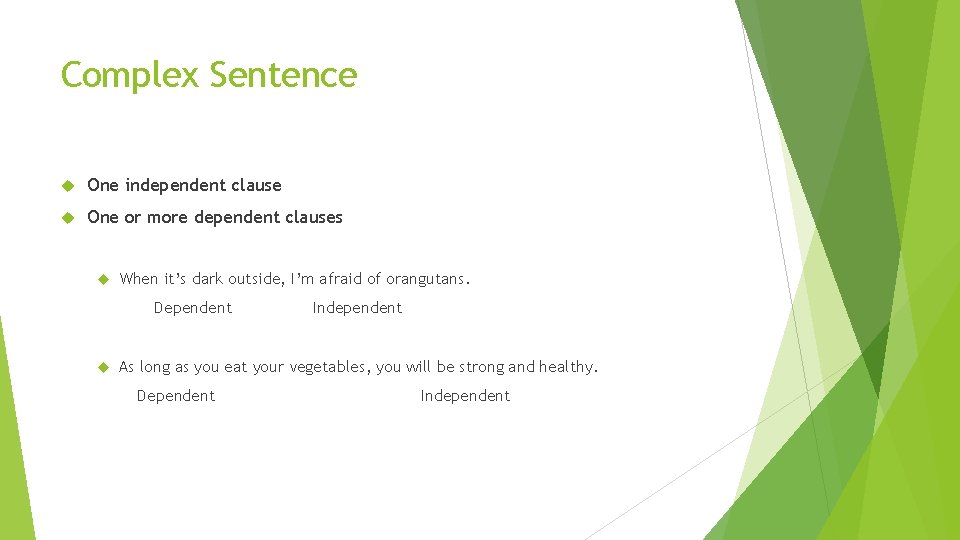 Complex Sentence

One independent clause

One or more dependent clauses

When it's dark outside, I'm afraid of orangutans.

Dependent Independent

As long as you eat your vegetables, you will be strong and healthy.

Dependent Independent